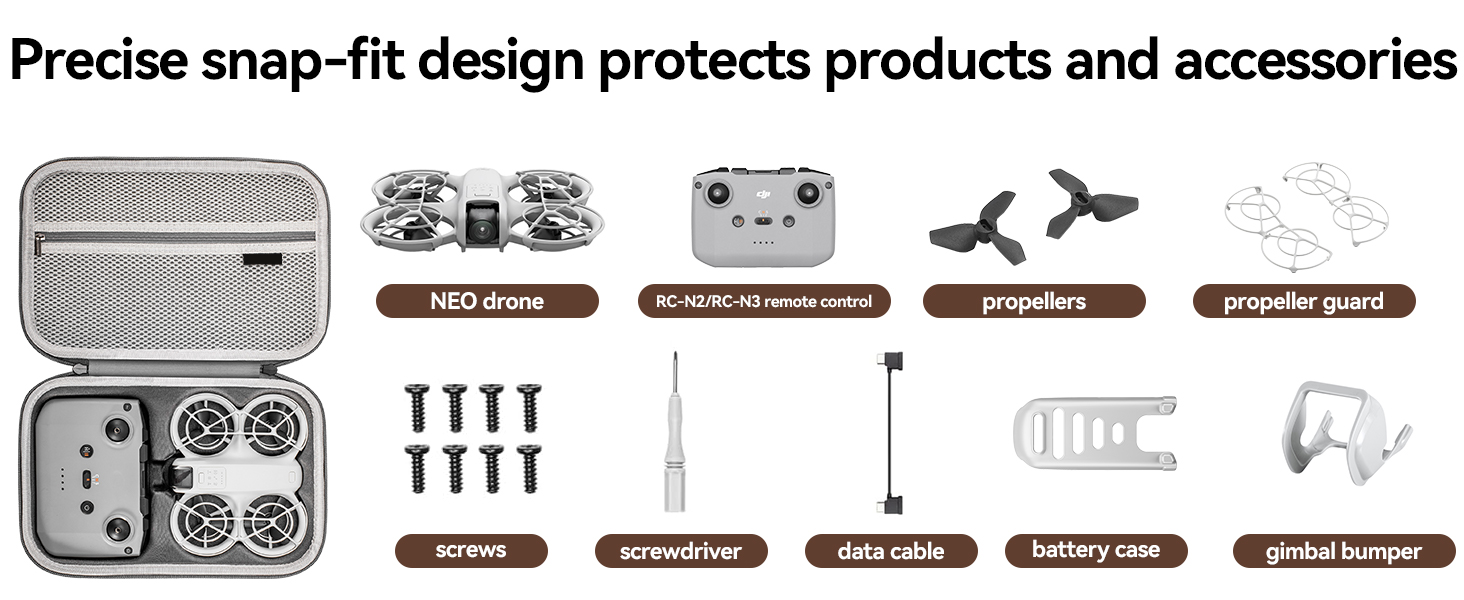 Precise snap-fit design protects products and accessories

NEO drone

RC-N2/RC-N3 remote control

propellers

propeller guard

screws

screwdriver

data cable

battery case

gimbal bumper